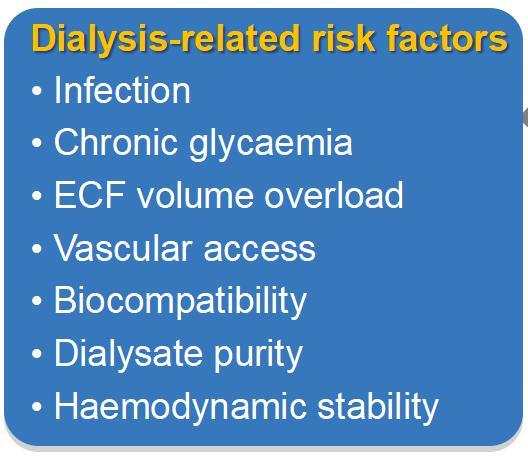 Dialysis-related risk factors

• Infection
• Chronic glycaemia
• ECF volume overload
• Vascular access
• Biocompatibility
• Dialysate purity
• Haemodynamic stability